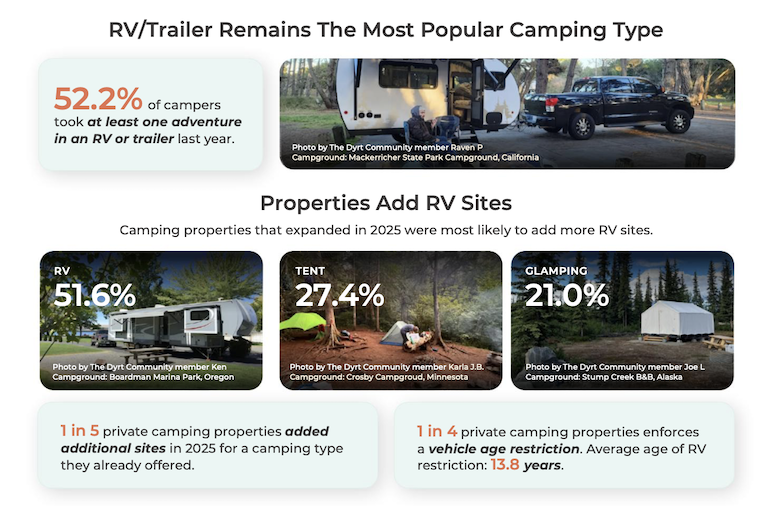 RV/Trailer Remains The Most Popular Camping Type

52.2% of campers took at least one adventure in an RV or trailer last year.

Photo by The Dyrt Community member Raven P
Campground: Mackerricher State Park Campground, California

Properties Add RV Sites

Camping properties that expanded in 2025 were most likely to add more RV sites.

RV
51.6%
Photo by The Dyrt Community member Ken
Campground: Boardman Marina Park, Oregon

TENT
27.4%
Photo by The Dyrt Community member Karla J.B.
Campground: Crosby Campgroud, Minnesota

GLAMPING
21.0%
Photo by The Dyrt Community member Joe L
Campground: Stump Creek B&B, Alaska

1 in 5 private camping properties added additional sites in 2025 for a camping type they already offered.

1 in 4 private camping properties enforces a vehicle age restriction. Average age of RV restriction: 13.8 years.